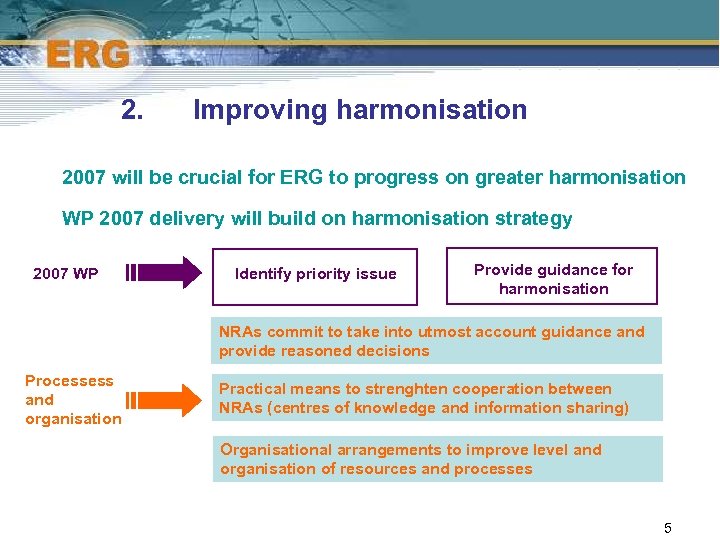 ERG

2. Improving harmonisation

2007 will be crucial for ERG to progress on greater harmonisation

WP 2007 delivery will build on harmonisation strategy

2007 WP

Identify priority issue

Provide guidance for harmonisation

NRAs commit to take into utmost account guidance and provide reasoned decisions

Processess and organisation

Practical means to strenghten cooperation between NRAs (centres of knowledge and information sharing)

Organisational arrangements to improve level and organisation of resources and processes

5